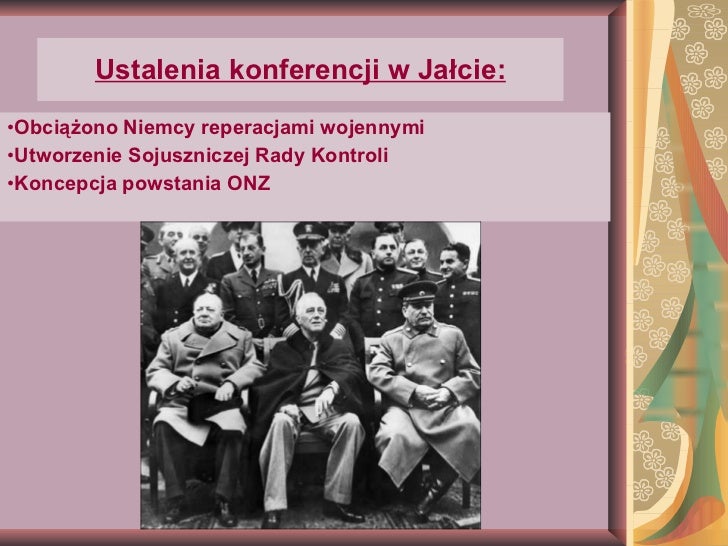 Ustalenia konferencji w Jałcie:

•Obciążono Niemcy reperacjami wojennymi
•Utworzenie Sojuszniczej Rady Kontroli
•Koncepcja powstania ONZ